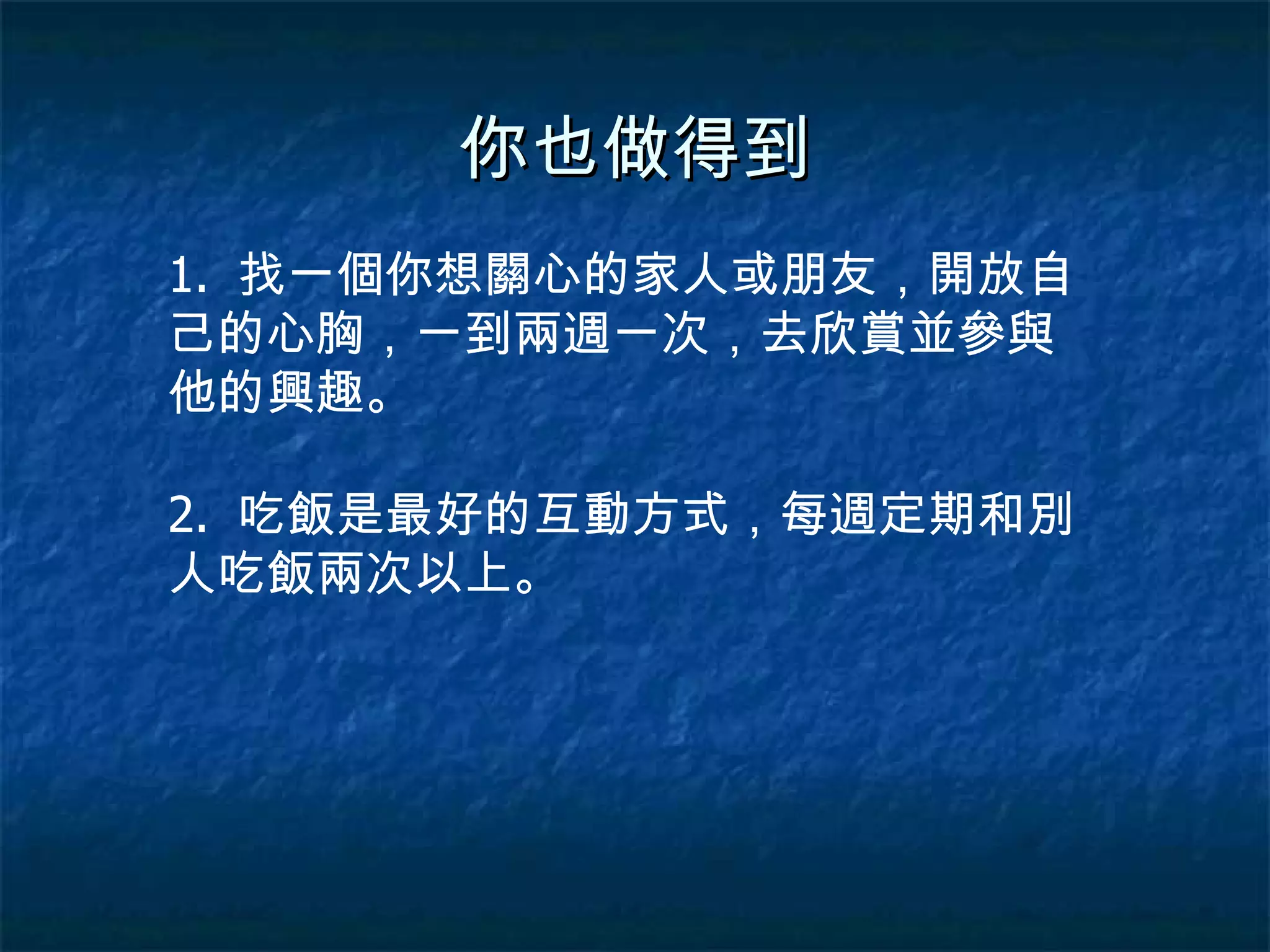 你也做得到

1. 找一個你想關心的家人或朋友，開放自己的心胸，一到兩週一次，去欣賞並參與他的興趣。

2. 吃飯是最好的互動方式，每週定期和別人吃飯兩次以上。